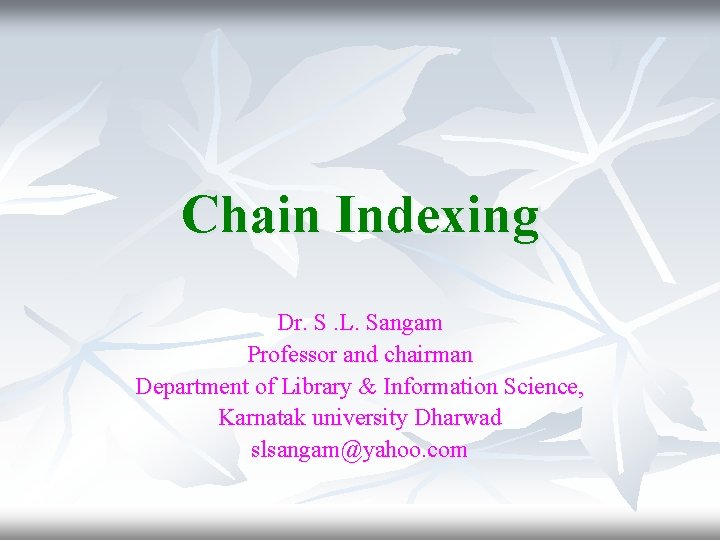 Chain Indexing

Dr. S .L. Sangam
Professor and chairman
Department of Library & Information Science,
Karnatak university Dharwad
slsangam@yahoo.com